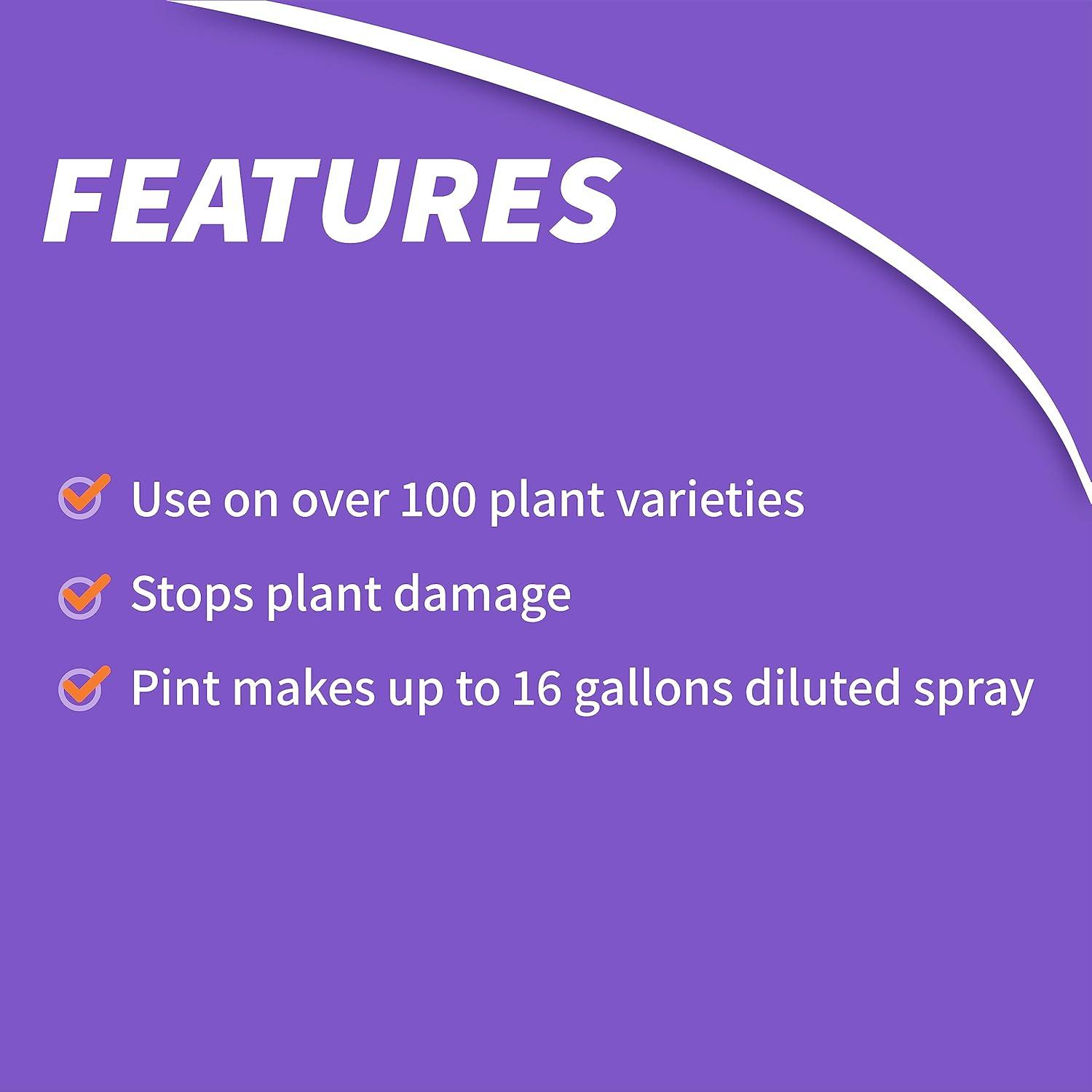 FEATURES

Use on over 100 plant varieties

Stops plant damage

Pint makes up to 16 gallons diluted spray